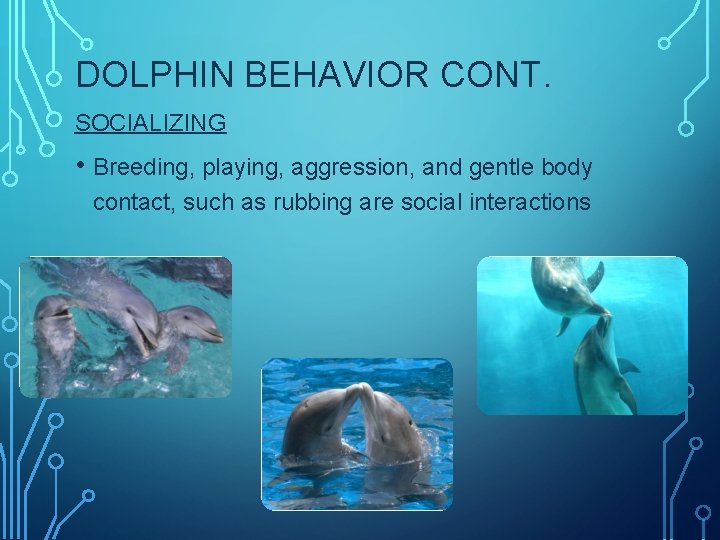 DOLPHIN BEHAVIOR CONT.

SOCIALIZING

• Breeding, playing, aggression, and gentle body contact, such as rubbing are social interactions